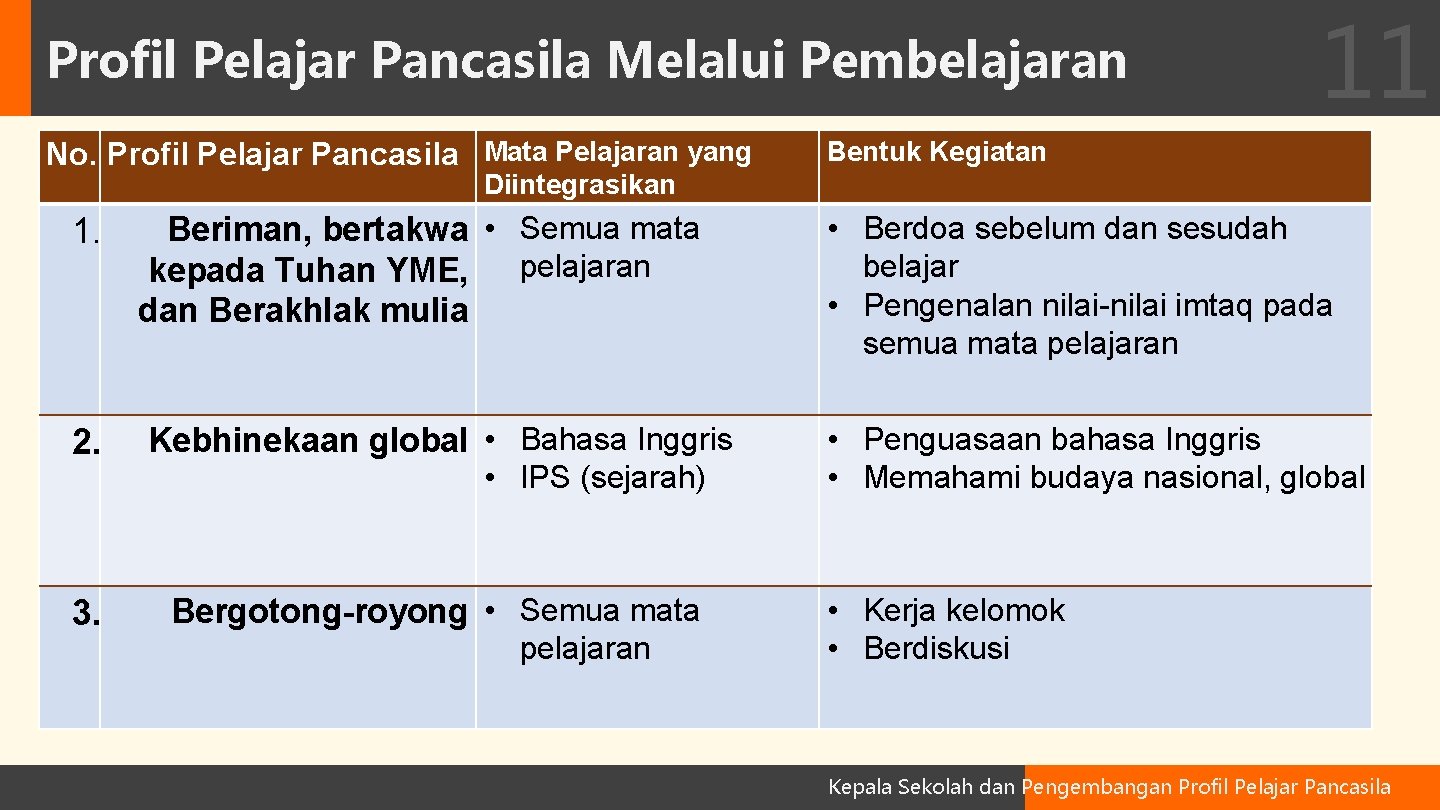 Profil Pelajar Pancasila Melalui Pembelajaran

11

| No. | Profil Pelajar Pancasila | Mata Pelajaran yang Diintegrasikan | Bentuk Kegiatan |
|---|---|---|---|
| 1. | Beriman, bertakwa kepada Tuhan YME, dan Berakhlak mulia | • Semua mata pelajaran | • Berdoa sebelum dan sesudah belajar • Pengenalan nilai-nilai imtaq pada semua mata pelajaran |
| 2. | Kebhinekaan global | • Bahasa Inggris • IPS (sejarah) | • Penguasaan bahasa Inggris • Memahami budaya nasional, global |
| 3. | Bergotong-royong | • Semua mata pelajaran | • Kerja kelomok • Berdiskusi |

Kepala Sekolah dan Pengembangan Profil Pelajar Pancasila